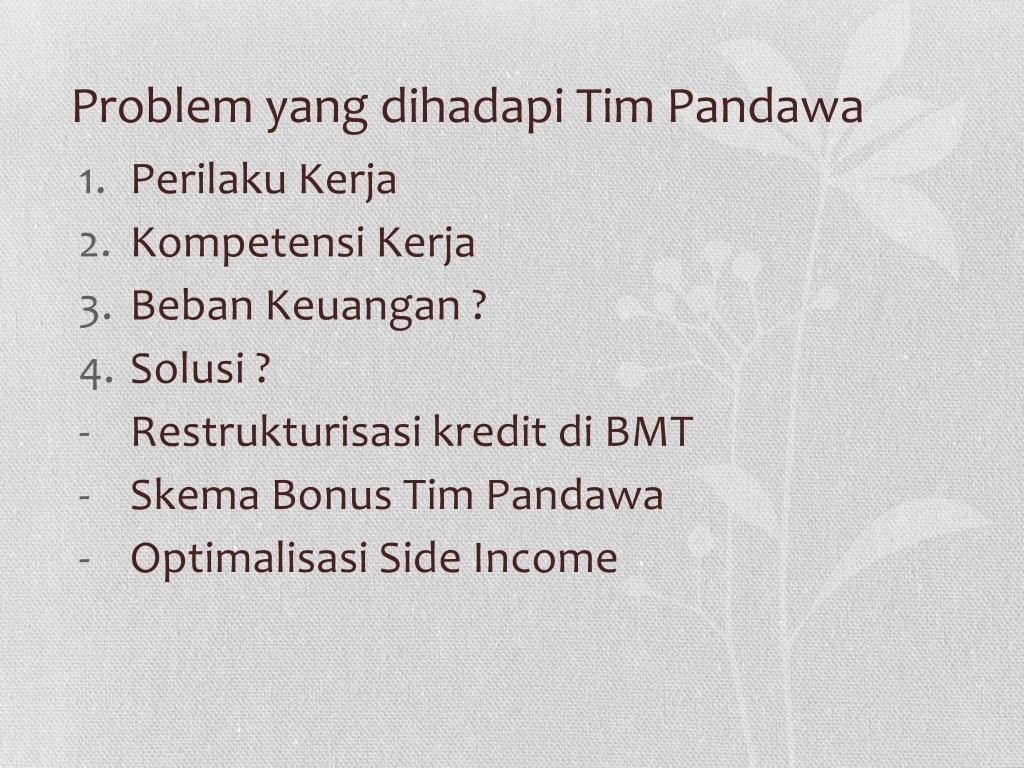 Problem yang dihadapi Tim Pandawa

1. Perilaku Kerja
2. Kompetensi Kerja
3. Beban Keuangan ?
4. Solusi ?
- Restrukturisasi kredit di BMT
- Skema Bonus Tim Pandawa
- Optimalisasi Side Income